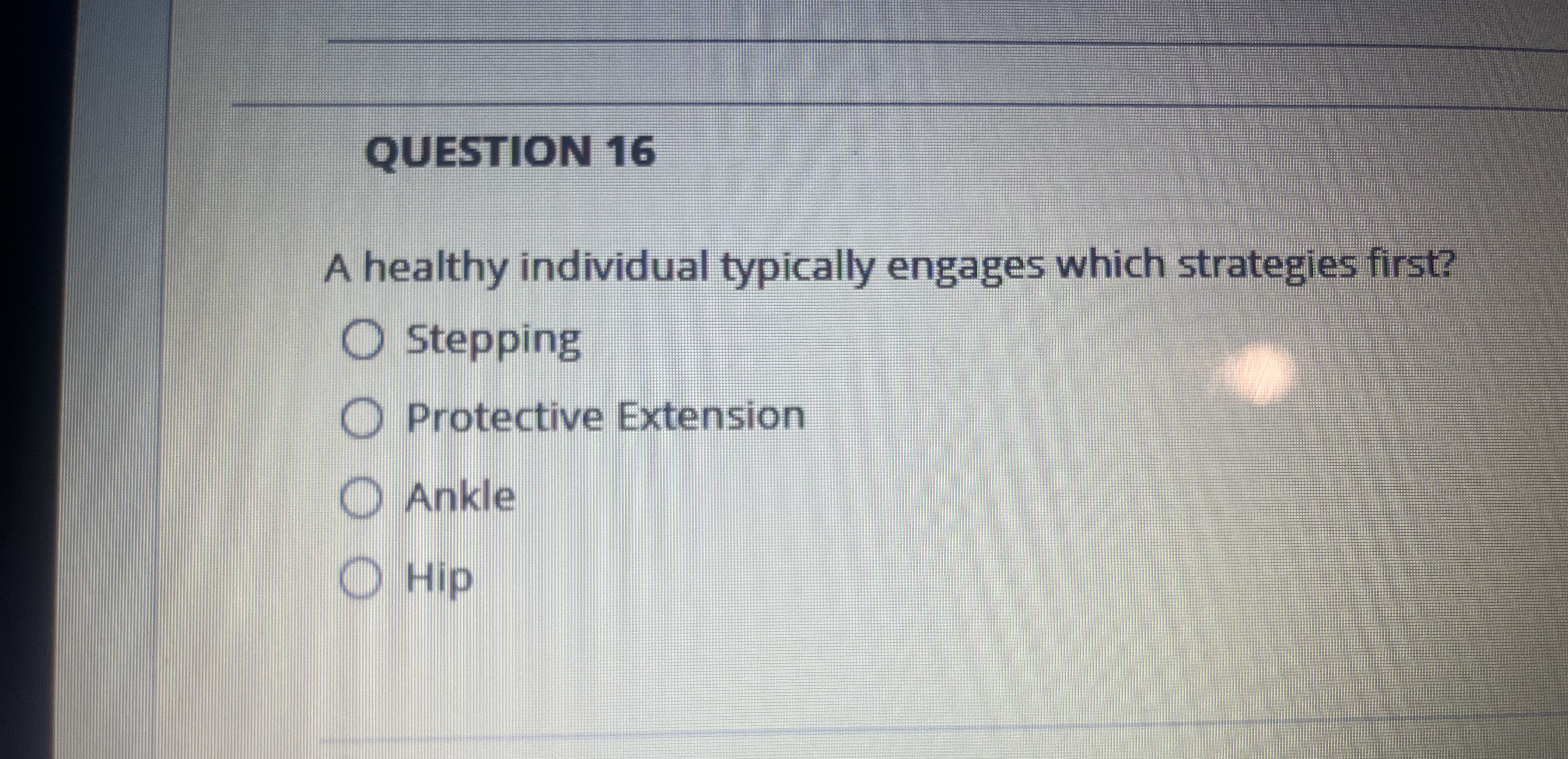 QUESTION 16

A healthy individual typically engages which strategies first?

Stepping

Protective Extension

Ankle

Hip